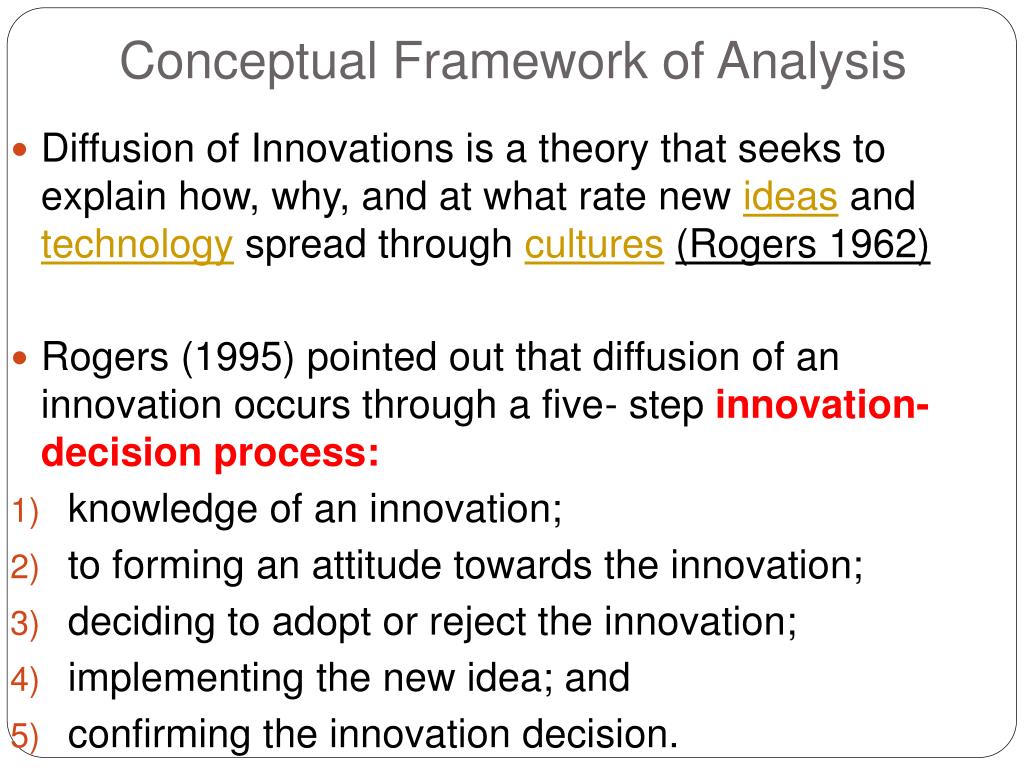 Conceptual Framework of Analysis

Diffusion of Innovations is a theory that seeks to explain how, why, and at what rate new ideas and technology spread through cultures (Rogers 1962)

Rogers (1995) pointed out that diffusion of an innovation occurs through a five- step innovation-decision process:

1) knowledge of an innovation;
2) to forming an attitude towards the innovation;
3) deciding to adopt or reject the innovation;
4) implementing the new idea; and
5) confirming the innovation decision.